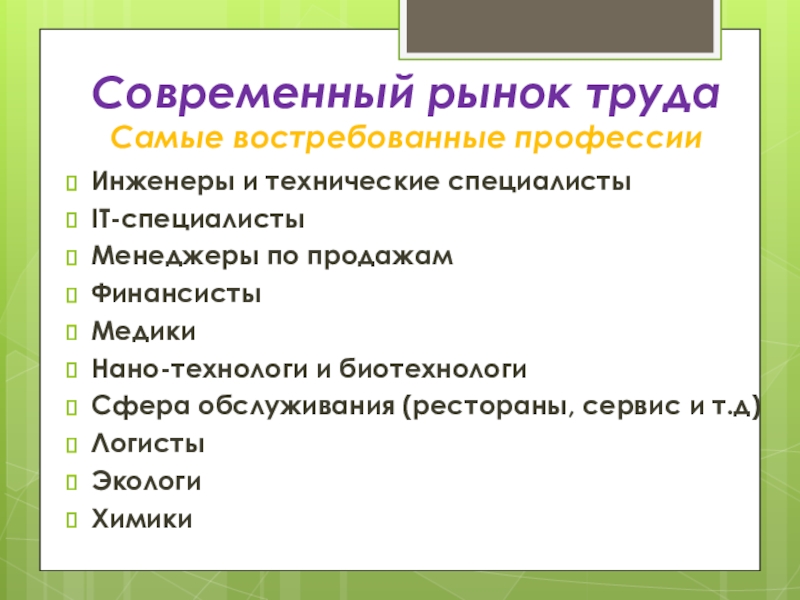 Современный рынок труда
Самые востребованные профессии

Инженеры и технические специалисты
IT-специалисты
Менеджеры по продажам
Финансисты
Медики
Нано-технологи и биотехнологи
Сфера обслуживания (рестораны, сервис и т.д)
Логисты
Экологи
Химики